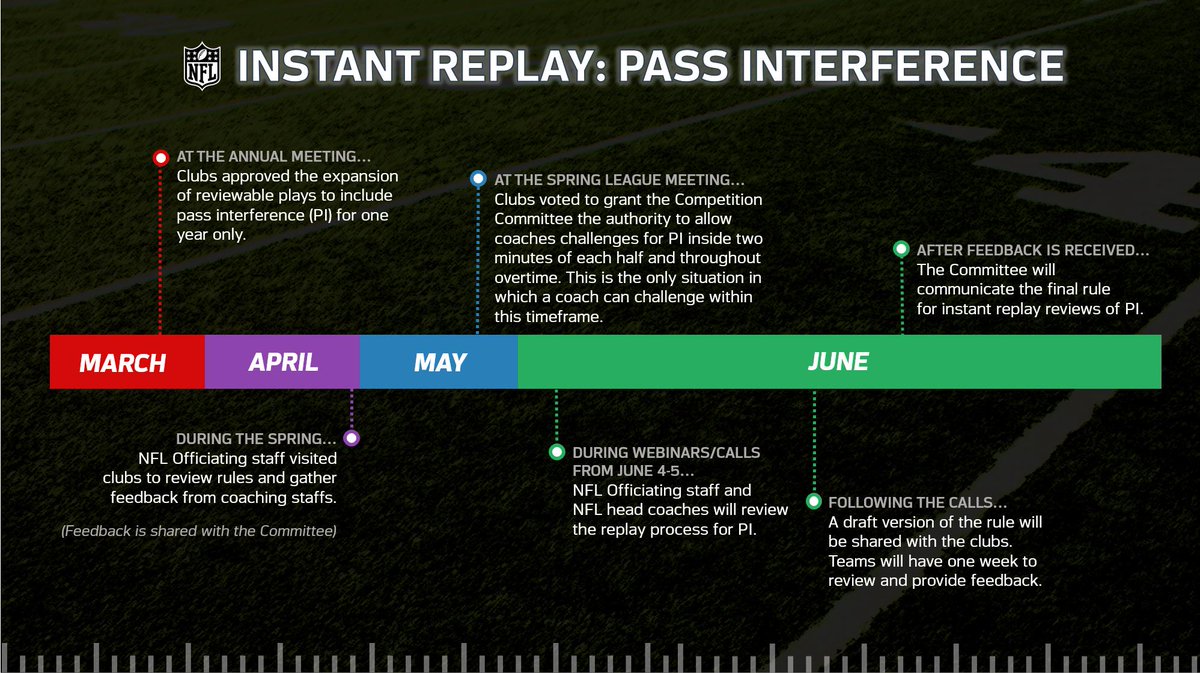 NFL

INSTANT REPLAY: PASS INTERFERENCE

AT THE ANNUAL MEETING...
Clubs approved the expansion of reviewable plays to include pass interference (PI) for one year only.

AT THE SPRING LEAGUE MEETING...
Clubs voted to grant the Competition Committee the authority to allow coaches challenges for PI inside two minutes of each half and throughout overtime. This is the only situation in which a coach can challenge within this timeframe.

AFTER FEEDBACK IS RECEIVED...
The Committee will communicate the final rule for instant replay reviews of PI.

MARCH

APRIL

MAY

JUNE

DURING THE SPRING...
NFL Officiating staff visited clubs to review rules and gather feedback from coaching staffs.

(Feedback is shared with the Committee)

DURING WEBINARS/CALLS FROM JUNE 4-5...
NFL Officiating staff and NFL head coaches will review the replay process for PI.

FOLLOWING THE CALLS...
A draft version of the rule will be shared with the clubs. Teams will have one week to review and provide feedback.